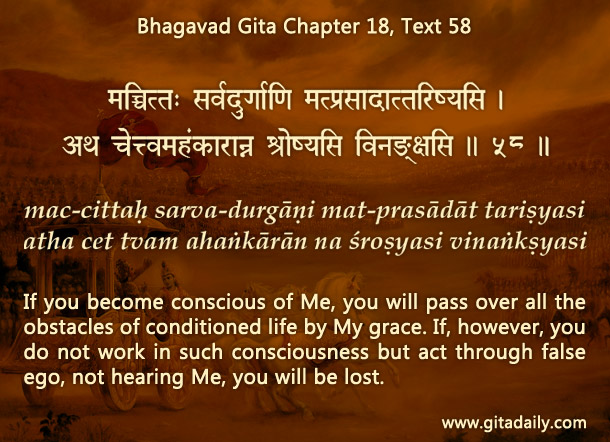 Bhagavad Gita Chapter 18, Text 58

मच्चित्तः सर्वदुर्गाणि मत्प्रसादात्तरिष्यसि ।
अथ चेत्त्वमहंकारान्न श्रोष्यसि विनङ्क्षसि ॥ ५८ ॥

mac-cittaḥ sarva-durgāṇi mat-prasādāt tariṣyasi
atha cet tvam ahaṅkārān na śroṣyasi vinaṅkṣyasi

If you become conscious of Me, you will pass over all the obstacles of conditioned life by My grace. If, however, you do not work in such consciousness but act through false ego, not hearing Me, you will be lost.

www.gitadaily.com